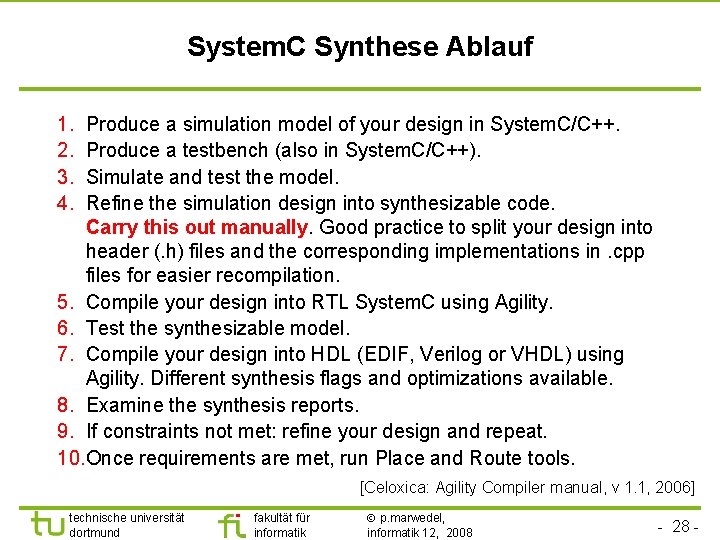 SystemC Synthese Ablauf

1. Produce a simulation model of your design in SystemC/C++.
2. Produce a testbench (also in SystemC/C++).
3. Simulate and test the model.
4. Refine the simulation design into synthesizable code. Carry this out manually. Good practice to split your design into header (.h) files and the corresponding implementations in .cpp files for easier recompilation.
5. Compile your design into RTL SystemC using Agility.
6. Test the synthesizable model.
7. Compile your design into HDL (EDIF, Verilog or VHDL) using Agility. Different synthesis flags and optimizations available.
8. Examine the synthesis reports.
9. If constraints not met: refine your design and repeat.
10. Once requirements are met, run Place and Route tools.

[Celoxica: Agility Compiler manual, v 1.1, 2006]

tu technische universität dortmund

fi fakultät für informatik

© p.marwedel, informatik 12, 2008

- 28 -